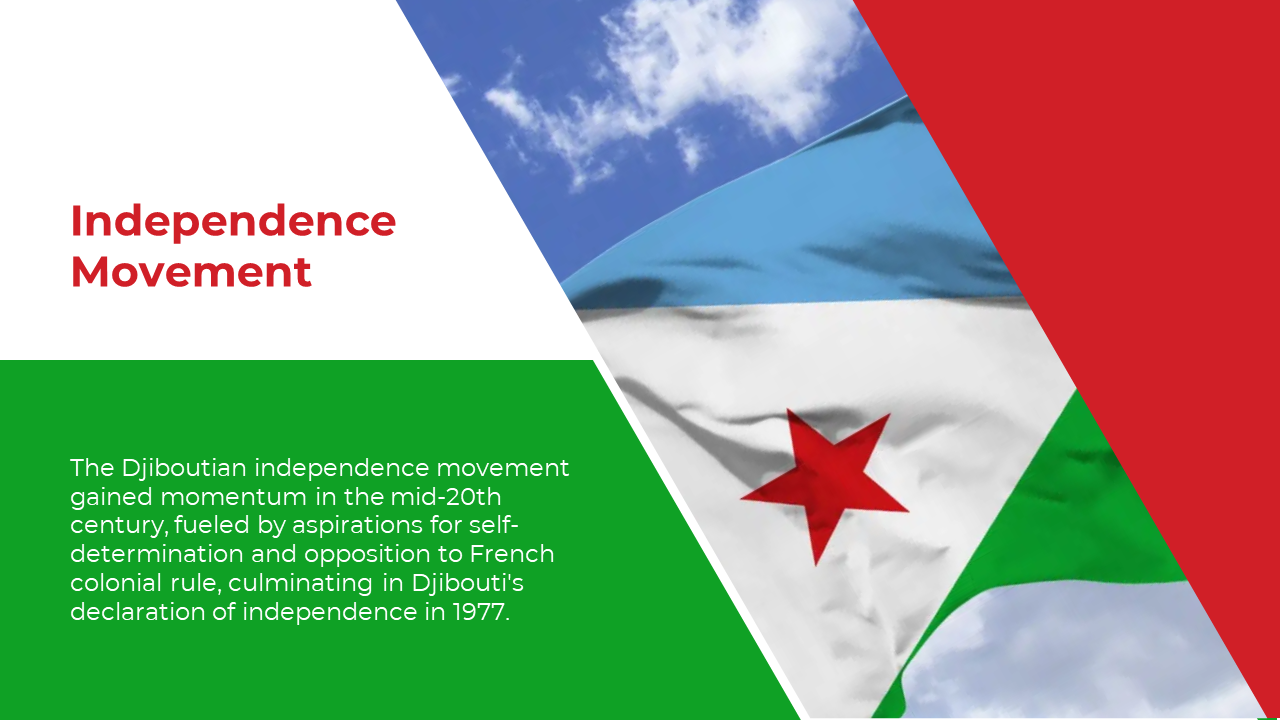 Independence Movement

The Djiboutian independence movement gained momentum in the mid-20th century, fueled by aspirations for self-determination and opposition to French colonial rule, culminating in Djibouti's declaration of independence in 1977.